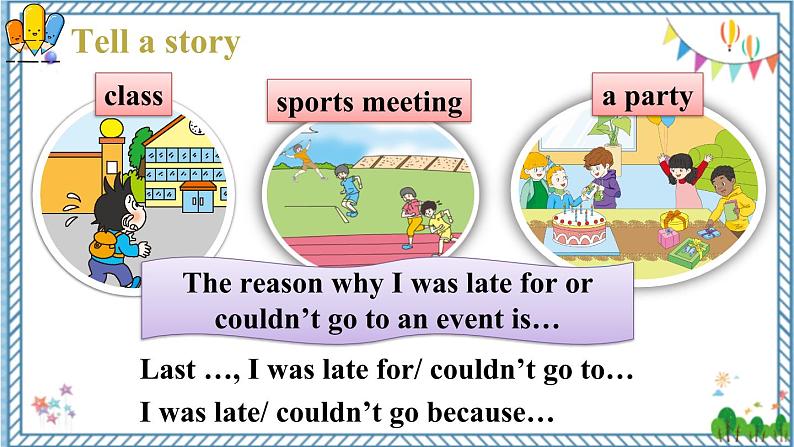 Tell a story

class

sports meeting

a party

The reason why I was late for or couldn’t go to an event is…

Last …, I was late for/ couldn’t go to…

I was late/ couldn’t go because…